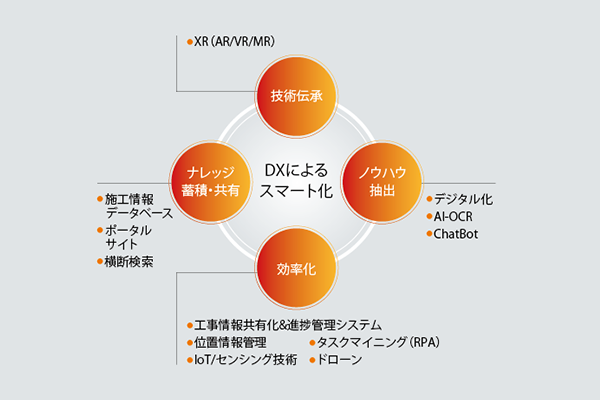 ●XR（AR/VR/MR）

技術伝承

ナレッジ蓄積・共有

DXによるスマート化

ノウハウ抽出

●施工情報データベース
●ポータルサイト
●横断検索

●デジタル化
●AI-OCR
●ChatBot

効率化

●工事情報共有化&進捗管理システム
●位置情報管理
●IoT/センシング技術
●タスクマイニング（RPA）
●ドローン